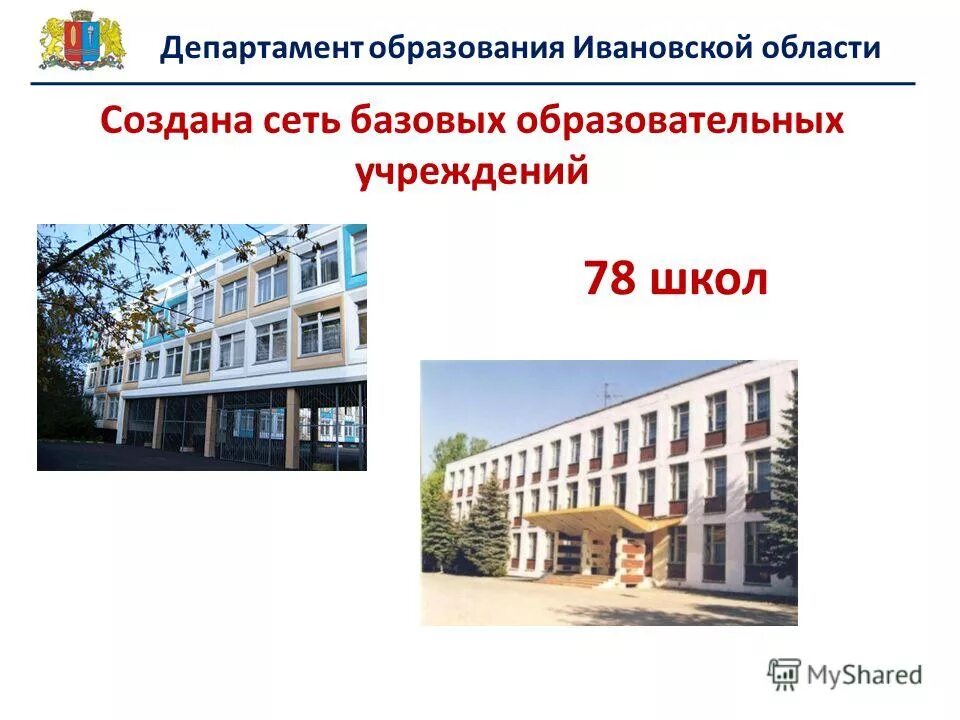 Департамент образования Ивановской области

Создана сеть базовых образовательных учреждений

78 школ

MyShared